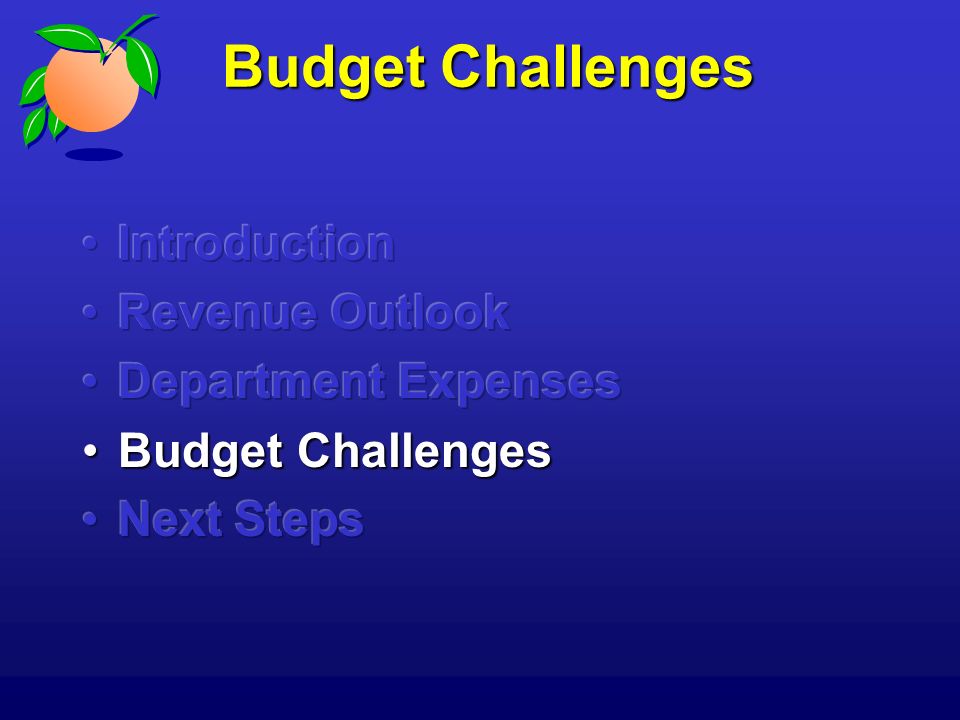 Budget Challenges

• Introduction
• Revenue Outlook
• Department Expenses
• Budget Challenges
• Next Steps